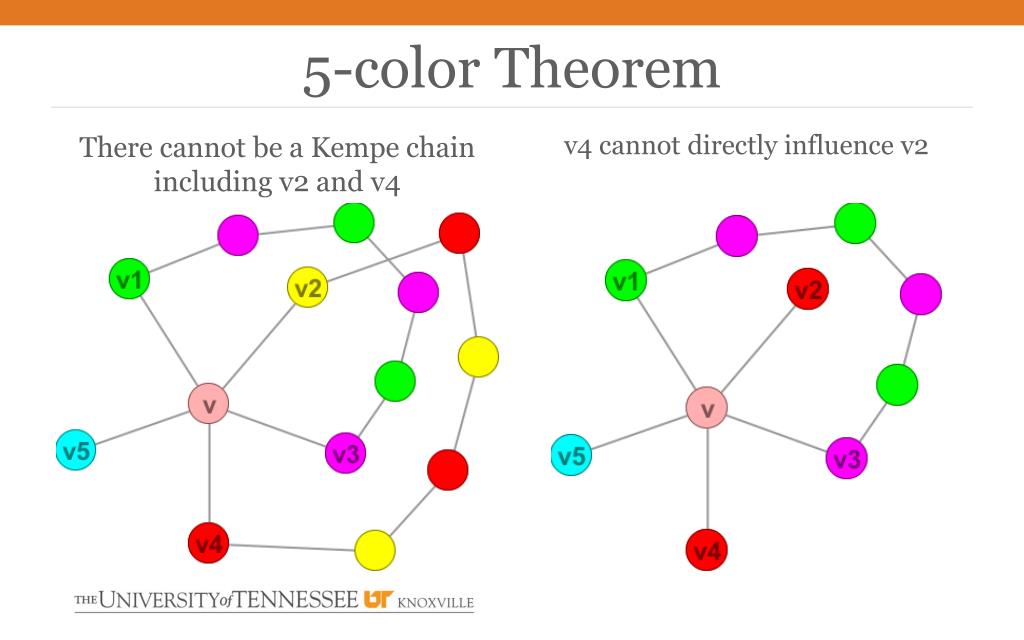 5-color Theorem

There cannot be a Kempe chain including v2 and v4

v1
v2
v
v5
v3
v4

v4 cannot directly influence v2

v1
v2
v
v5
v3
v4

THE UNIVERSITY of TENNESSEE UT KNOXVILLE